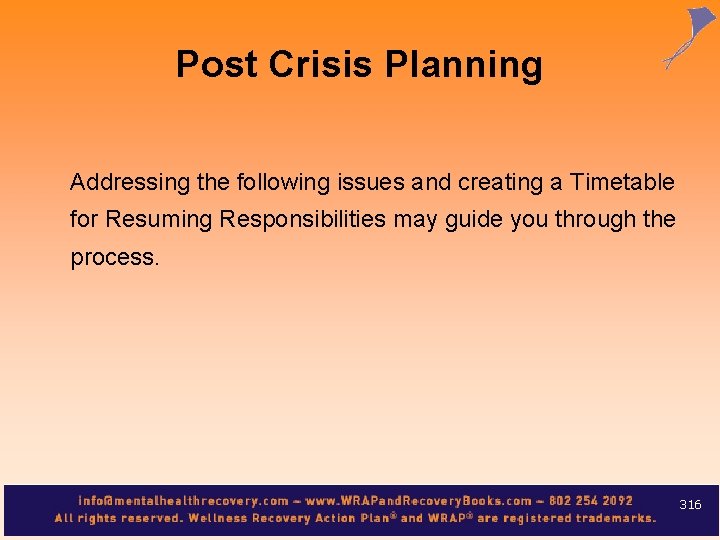 Post Crisis Planning

Addressing the following issues and creating a Timetable for Resuming Responsibilities may guide you through the process.

info@mentalhealthrecovery.com – www.WRAPandRecoveryBooks.com – 802 254 2092
All rights reserved. Wellness Recovery Action Plan® and WRAP® are registered trademarks.

316